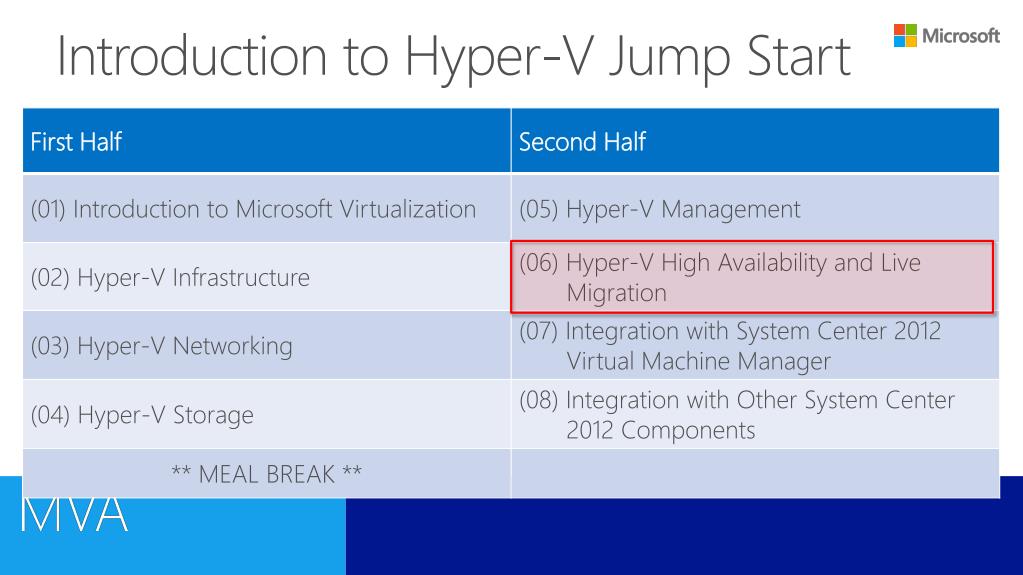 Introduction to Hyper-V Jump Start

Microsoft

| First Half | Second Half |
|---|---|
| (01) Introduction to Microsoft Virtualization | (05) Hyper-V Management |
| (02) Hyper-V Infrastructure | (06) Hyper-V High Availability and Live Migration |
| (03) Hyper-V Networking | (07) Integration with System Center 2012 Virtual Machine Manager |
| (04) Hyper-V Storage | (08) Integration with Other System Center 2012 Components |
| ** MEAL BREAK ** | |

MVA